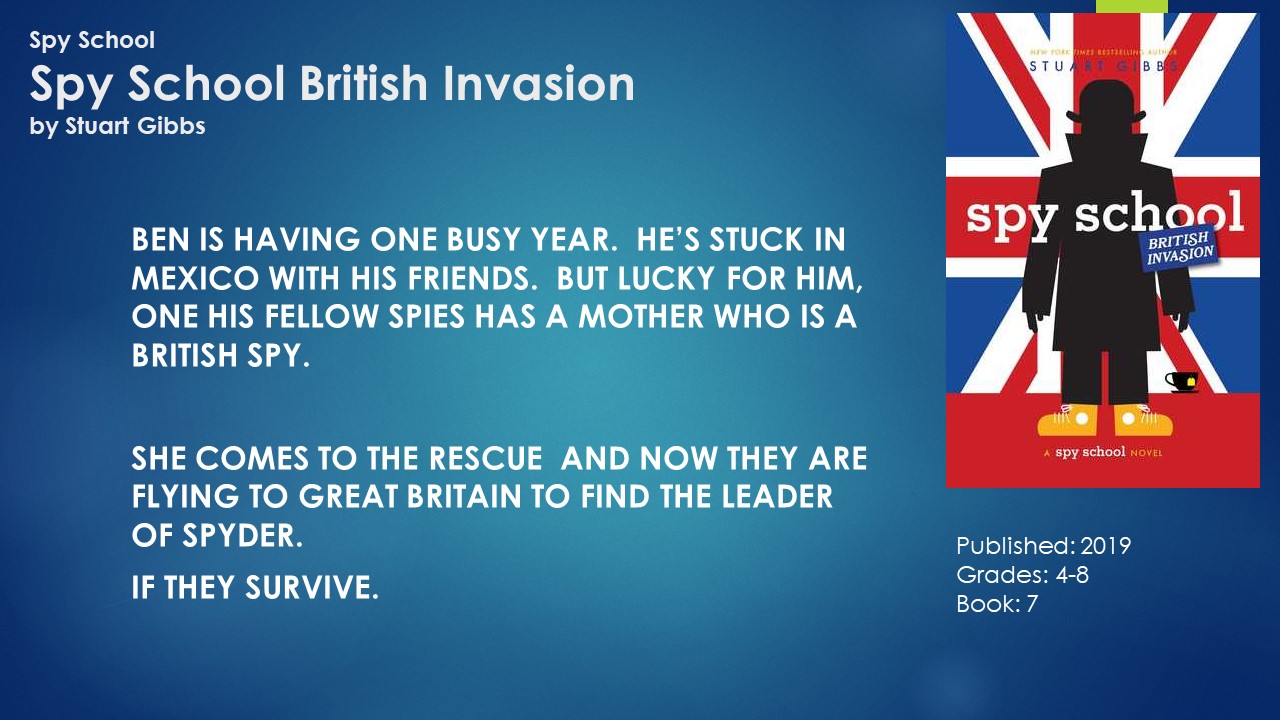 Spy School
Spy School British Invasion
by Stuart Gibbs

BEN IS HAVING ONE BUSY YEAR. HE'S STUCK IN MEXICO WITH HIS FRIENDS. BUT LUCKY FOR HIM, ONE HIS FELLOW SPIES HAS A MOTHER WHO IS A BRITISH SPY.

SHE COMES TO THE RESCUE AND NOW THEY ARE FLYING TO GREAT BRITAIN TO FIND THE LEADER OF SPYDER.

IF THEY SURVIVE.

NEW YORK TIMES BESTSELLING AUTHOR
STUART GIBBS
spy school
BRITISH INVASION
A spy school NOVEL

Published: 2019
Grades: 4-8
Book: 7